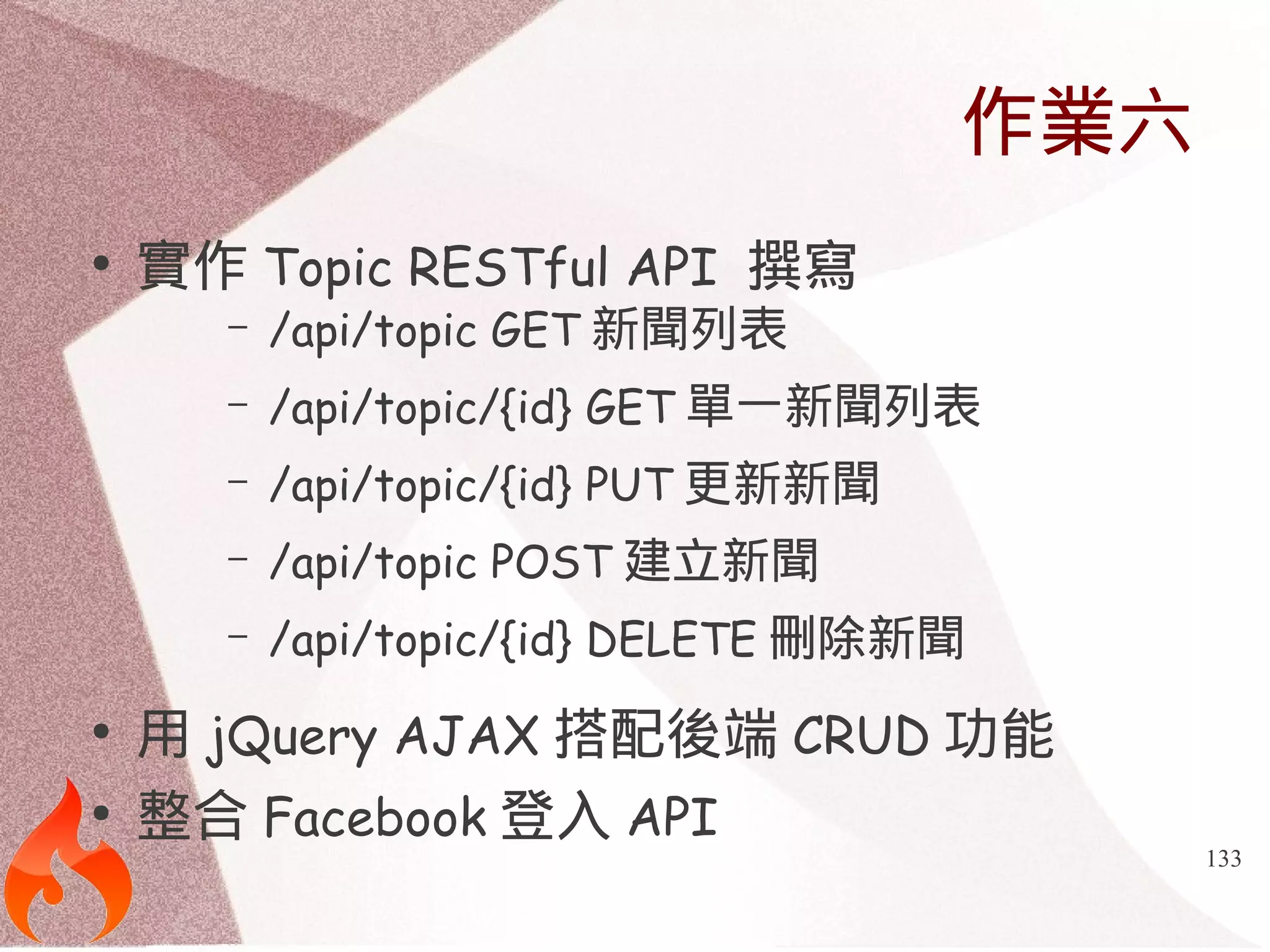 作業六

• 實作 Topic RESTful API 撰寫
  – /api/topic GET 新聞列表
  – /api/topic/{id} GET 單一新聞列表
  – /api/topic/{id} PUT 更新新聞
  – /api/topic POST 建立新聞
  – /api/topic/{id} DELETE 刪除新聞
• 用 jQuery AJAX 搭配後端 CRUD 功能
• 整合 Facebook 登入 API

133